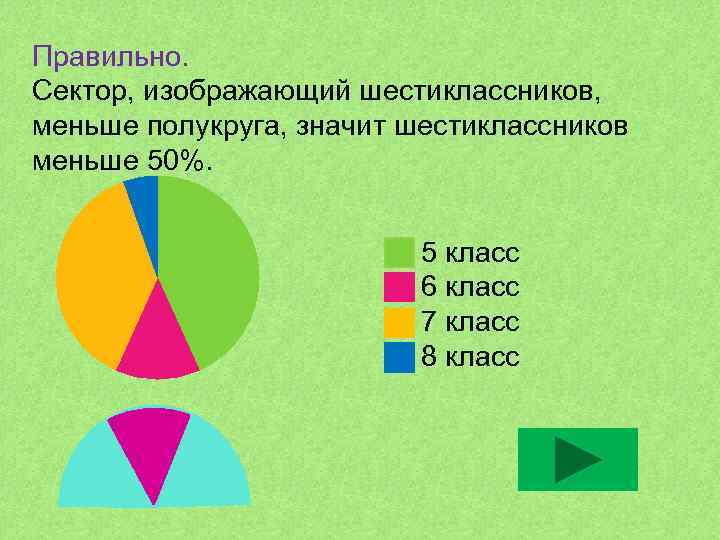 Правильно.
Сектор, изображающий шестиклассников, меньше полукруга, значит шестиклассников меньше 50%.

5 класс
6 класс
7 класс
8 класс